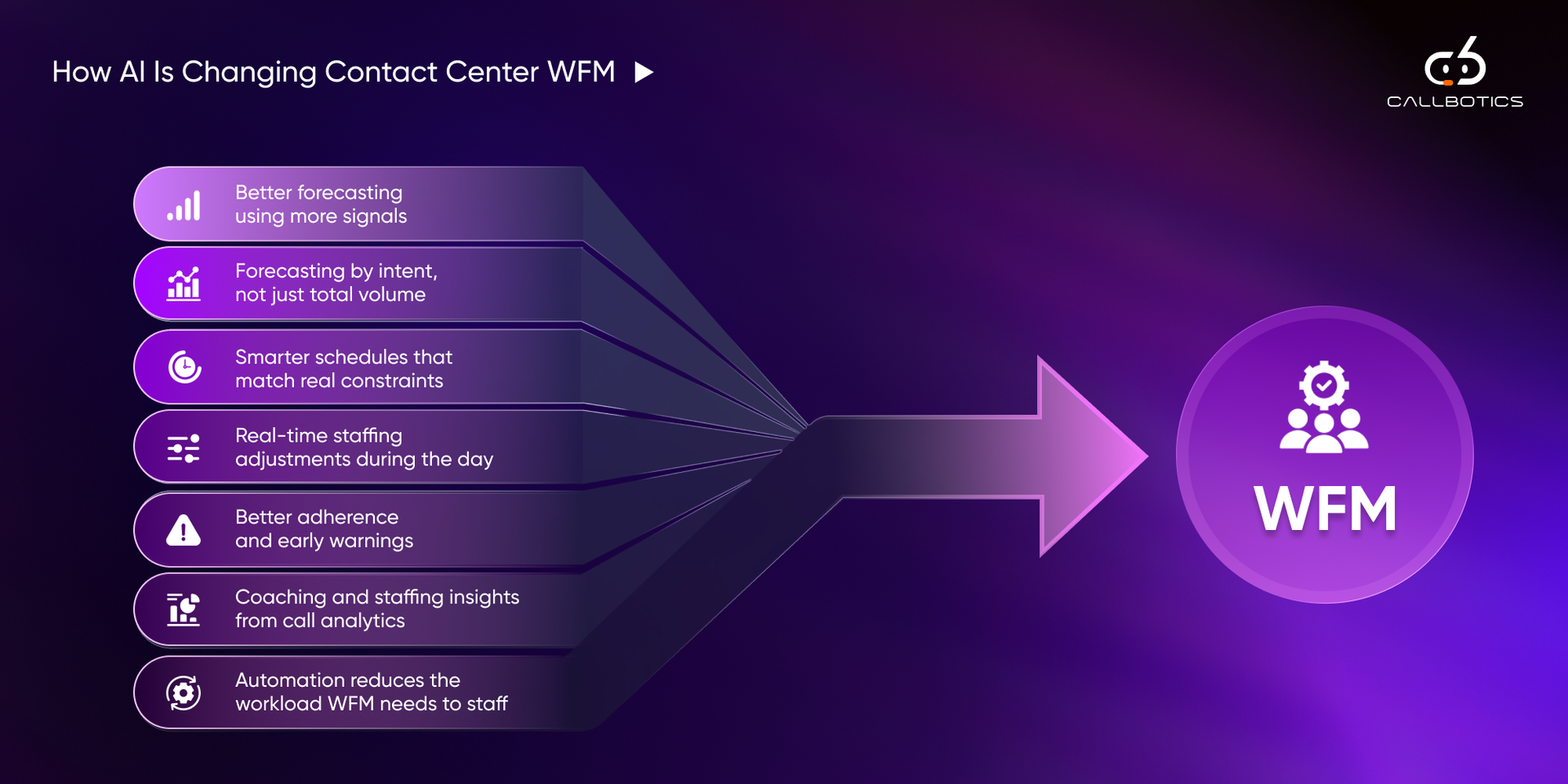 How AI Is Changing Contact Center WFM

CALLBOTICS

Better forecasting using more signals

Forecasting by intent, not just total volume

Smarter schedules that match real constraints

Real-time staffing adjustments during the day

Better adherence and early warnings

Coaching and staffing insights from call analytics

Automation reduces the workload WFM needs to staff

WFM